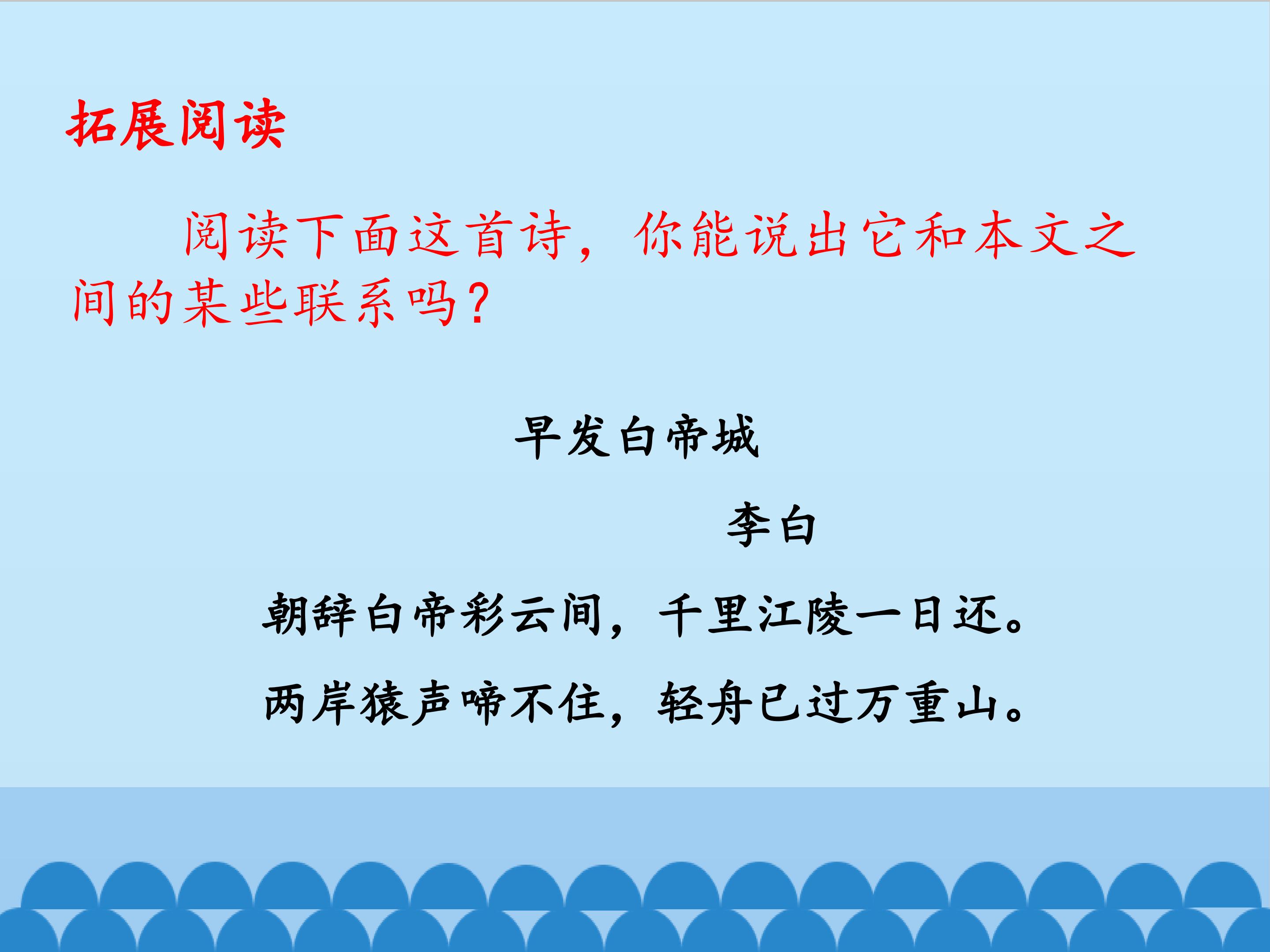 拓展阅读

阅读下面这首诗，你能说出它和本文之间的某些联系吗？

早发白帝城

李白

朝辞白帝彩云间，千里江陵一日还。

两岸猿声啼不住，轻舟已过万重山。